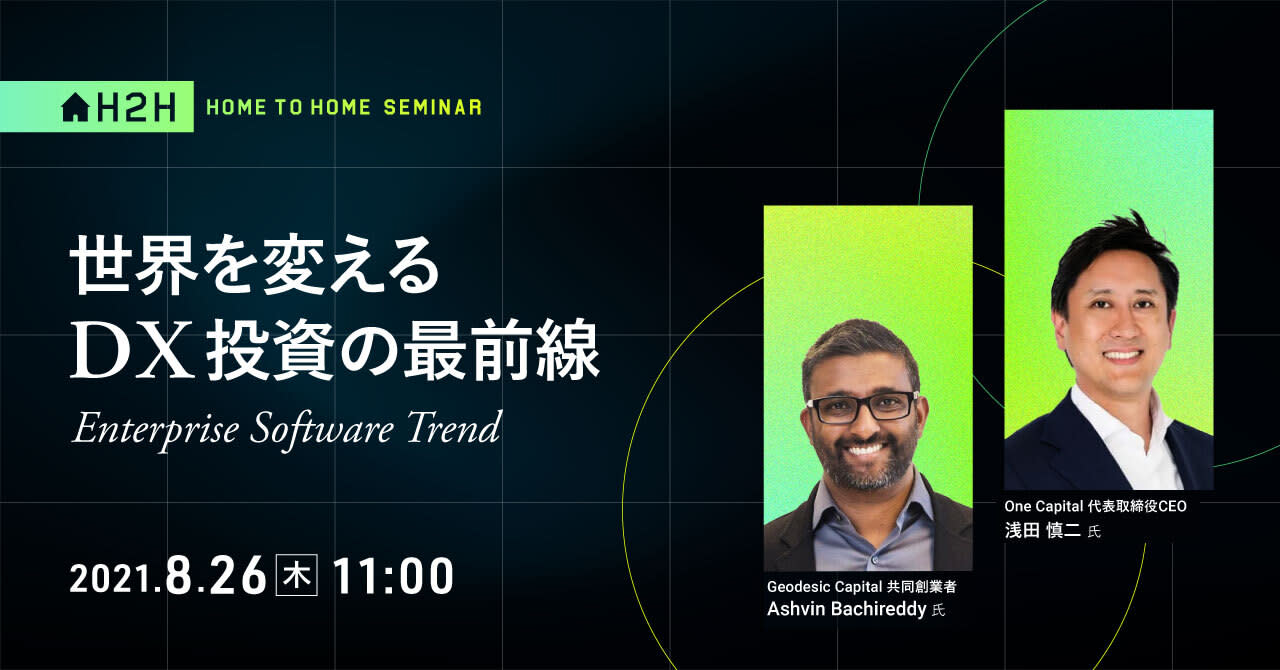 H2H HOME TO HOME SEMINAR

世界を変える
DX 投資の最前線
Enterprise Software Trend

2021.8.26 木 11:00

Geodesic Capital 共同創業者
Ashvin Bachireddy 氏

One Capital 代表取締役CEO
浅田 慎二 氏